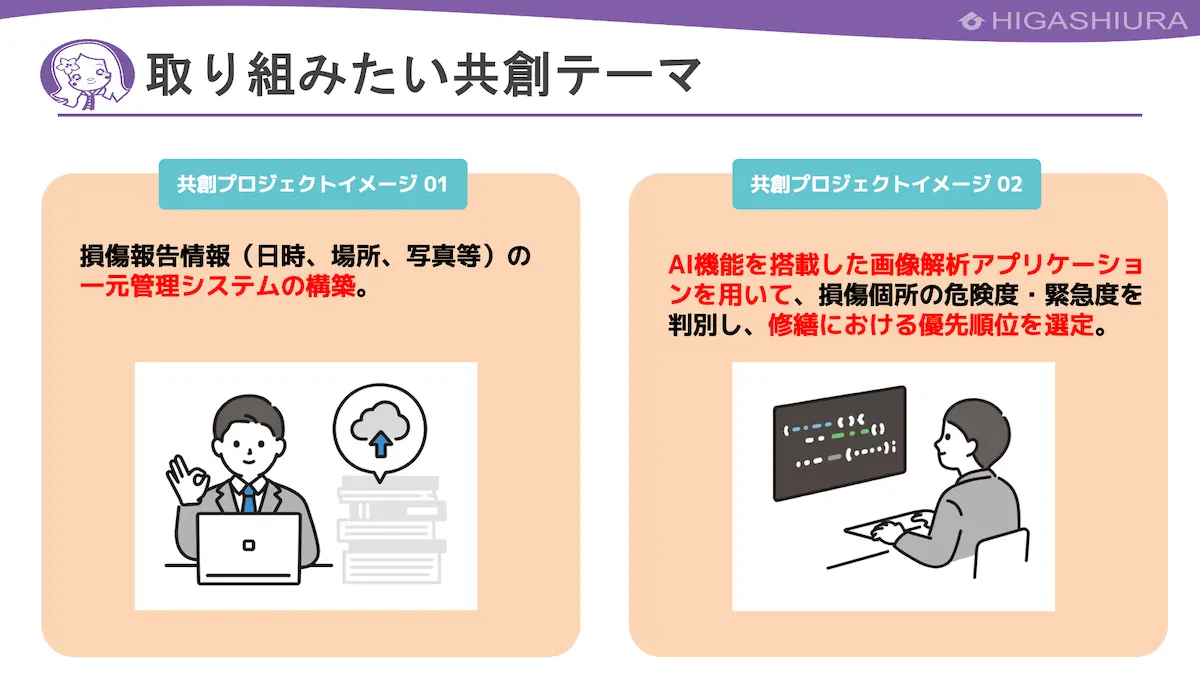 HIGASHIURA

取り組みたい共創テーマ

共創プロジェクトイメージ 01

損傷報告情報（日時、場所、写真等）の一元管理システムの構築。

共創プロジェクトイメージ 02

AI機能を搭載した画像解析アプリケーションを用いて、損傷個所の危険度・緊急度を判別し、修繕における優先順位を選定。